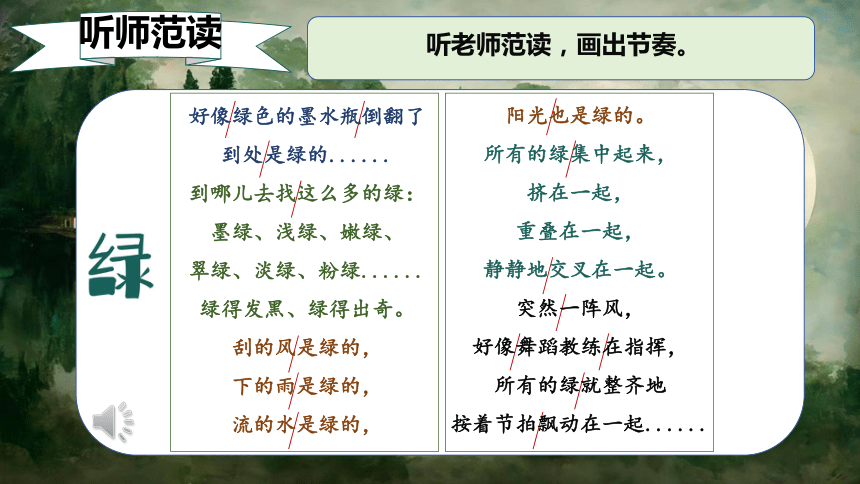 听师范读

听老师范读，画出节奏。

绿

好像/绿色的墨水瓶/倒翻了
到处/是绿的......
到哪儿去找/这么多的绿：
墨绿、浅绿、嫩绿、
翠绿、淡绿、粉绿......
绿得发黑、绿得出奇。
刮的风/是绿的，
下的雨/是绿的，
流的水/是绿的，

阳光/也是绿的。
所有的绿/集中起来，
挤在一起，
重叠在一起，
静静地/交叉在一起。
突然/一阵风，
好像/舞蹈教练/在指挥，
所有的绿/就整齐地
按着节拍/飘动在一起......